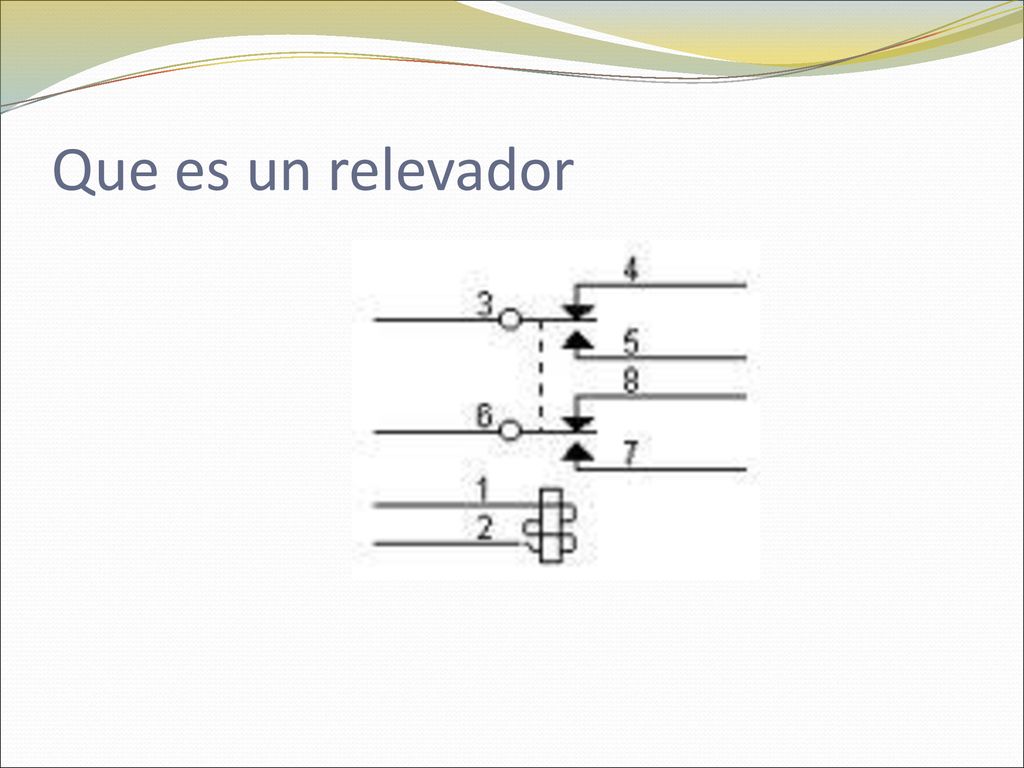 Que es un relevador

4
3
5
8
6
7
1
2